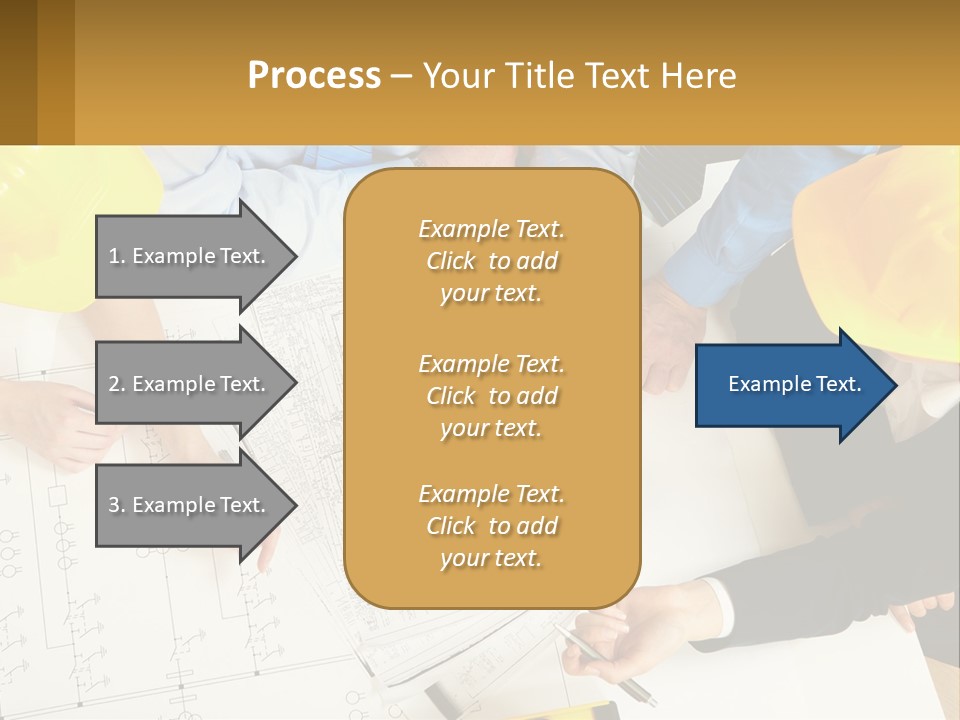 Process – Your Title Text Here

1. Example Text.

2. Example Text.

3. Example Text.

Example Text. Click to add your text.

Example Text. Click to add your text.

Example Text. Click to add your text.

Example Text.